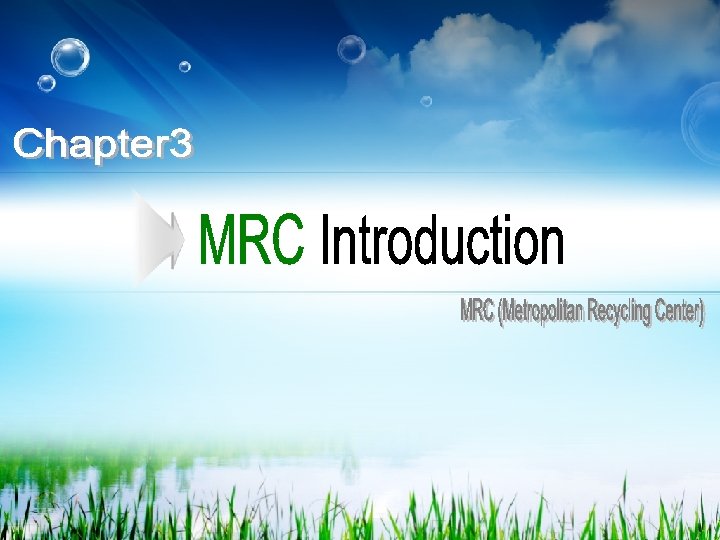 Chapter3

MRC Introduction

MRC (Metropolitan Recycling Center)